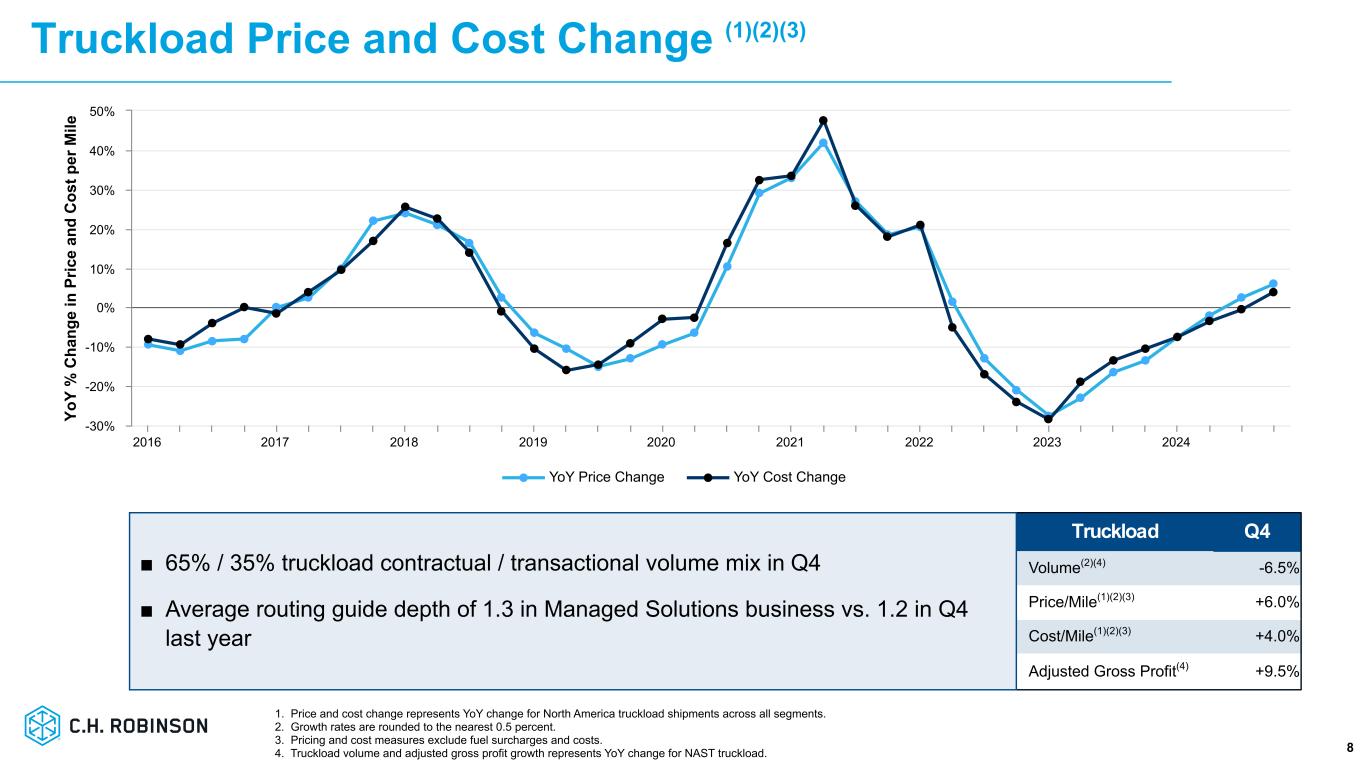 Truckload Price and Cost Change $^{(1)(2)(3)}$

YoY % Change in Price and Cost per Mile

50%
40%
30%
20%
10%
0%
-10%
-20%
-30%

2016 2017 2018 2019 2020 2021 2022 2023 2024

YoY Price Change YoY Cost Change

■ 65% / 35% truckload contractual / transactional volume mix in Q4

■ Average routing guide depth of 1.3 in Managed Solutions business vs. 1.2 in Q4 last year

| Truckload | Q4 |
|---|---|
| Volume$^{(2)(4)}$ | -6.5% |
| Price/Mile$^{(1)(2)(3)}$ | +6.0% |
| Cost/Mile$^{(1)(2)(3)}$ | +4.0% |
| Adjusted Gross Profit$^{(4)}$ | +9.5% |

C.H. ROBINSON

1. Price and cost change represents YoY change for North America truckload shipments across all segments.
2. Growth rates are rounded to the nearest 0.5 percent.
3. Pricing and cost measures exclude fuel surcharges and costs.
4. Truckload volume and adjusted gross profit growth represents YoY change for NAST truckload.

8